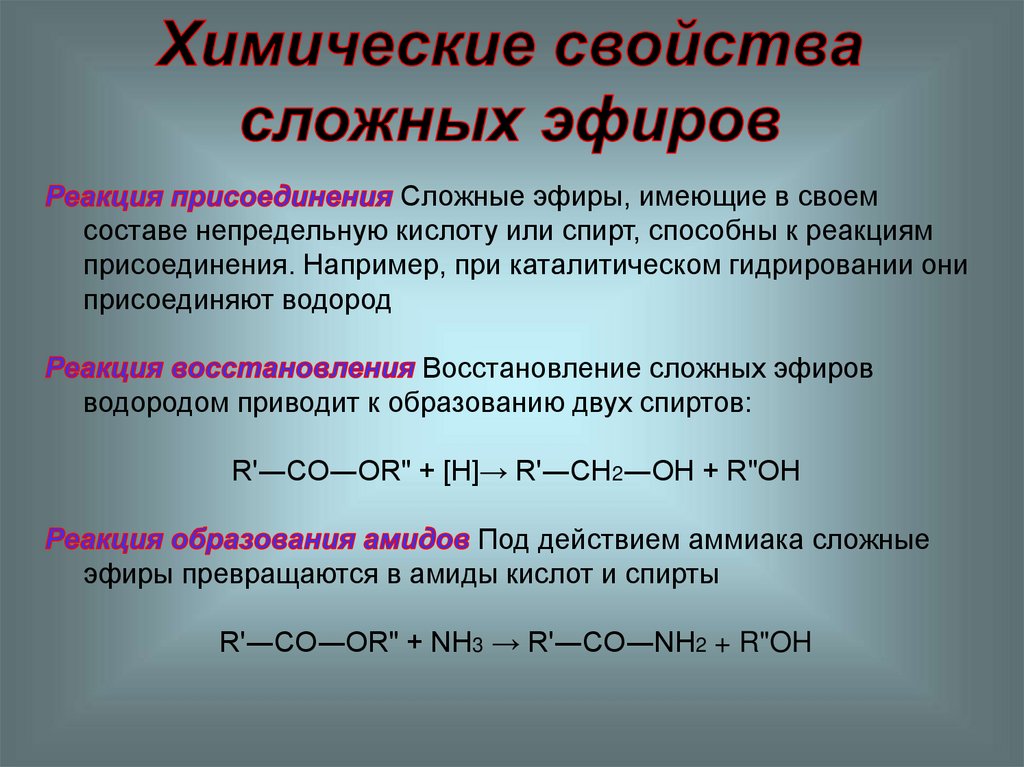 Химические свойства сложных эфиров

Реакция присоединения Сложные эфиры, имеющие в своем составе непредельную кислоту или спирт, способны к реакциям присоединения. Например, при каталитическом гидрировании они присоединяют водород

Реакция восстановления Восстановление сложных эфиров водородом приводит к образованию двух спиртов:

$R'—CO—OR'' + [H] \rightarrow R'—CH_2—OH + R''OH$

Реакция образования амидов Под действием аммиака сложные эфиры превращаются в амиды кислот и спирты

$R'—CO—OR'' + NH_3 \rightarrow R'—CO—NH_2 + R''OH$